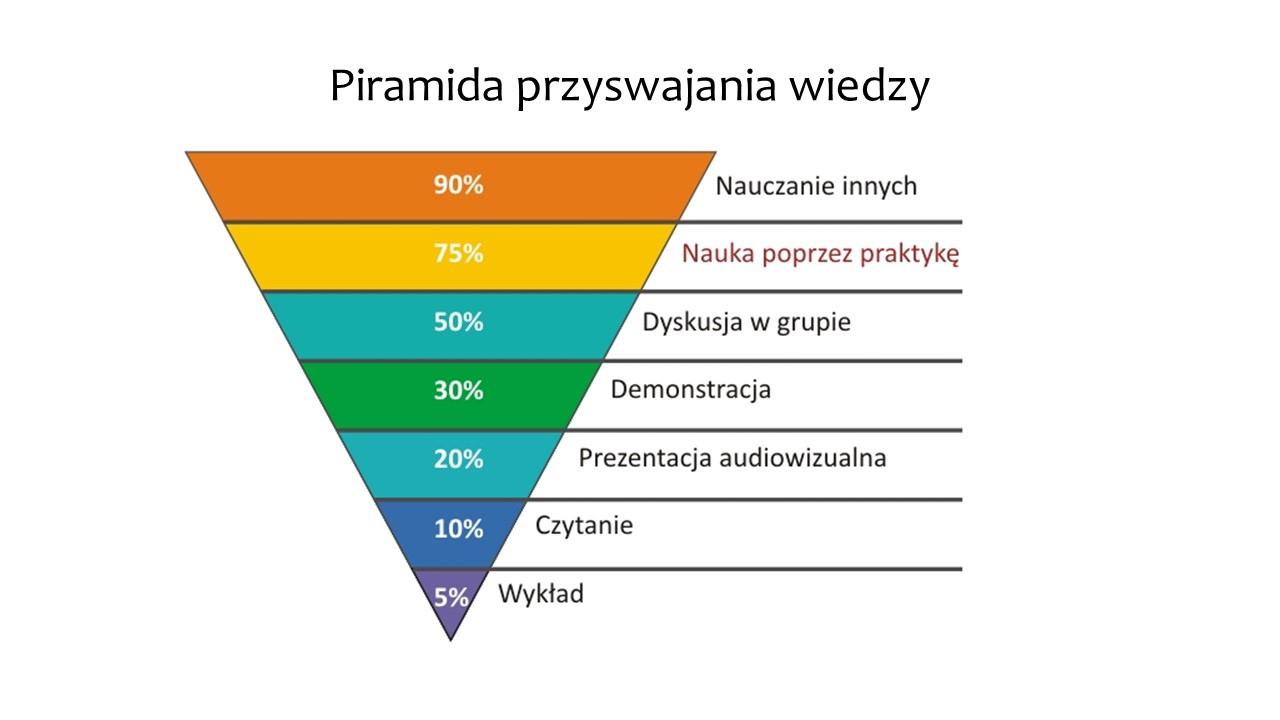 Piramida przyswajania wiedzy

90% Nauczanie innych

75% Nauka poprzez praktykę

50% Dyskusja w grupie

30% Demonstracja

20% Prezentacja audiowizualna

10% Czytanie

5% Wykład